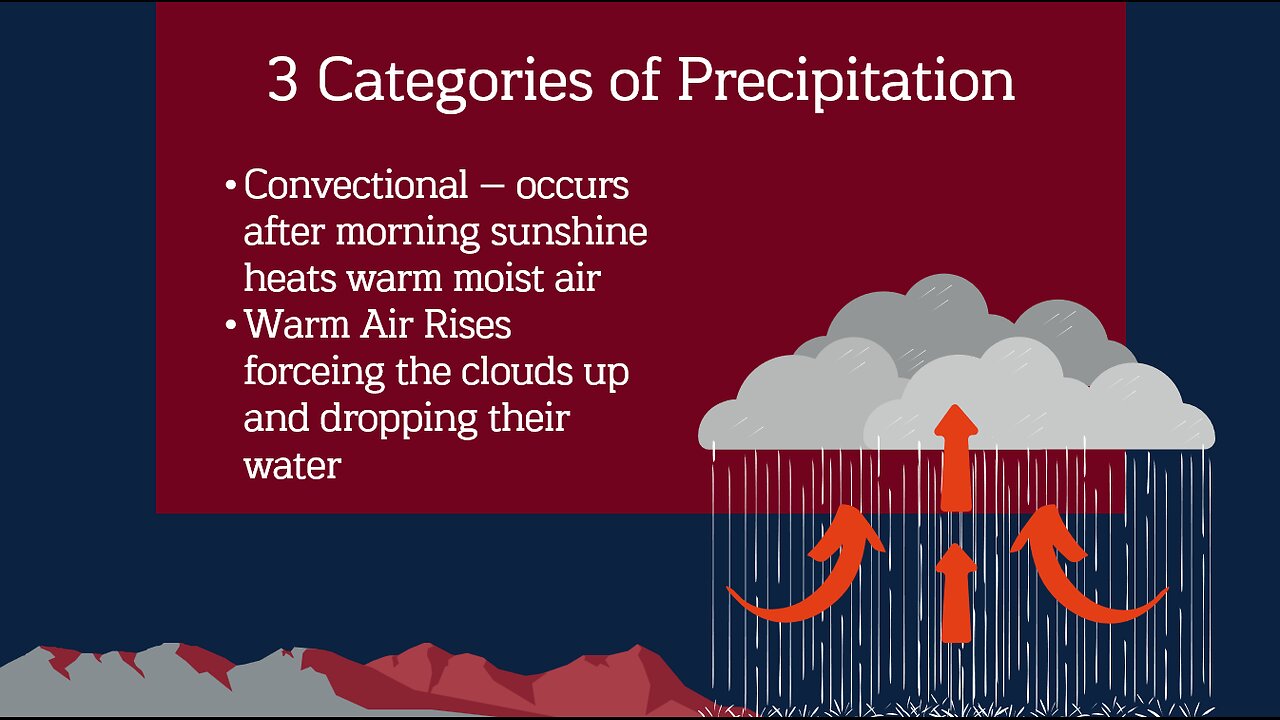 3 Categories of Precipitation

• Convectional – occurs after morning sunshine heats warm moist air
• Warm Air Rises forceing the clouds up and dropping their water